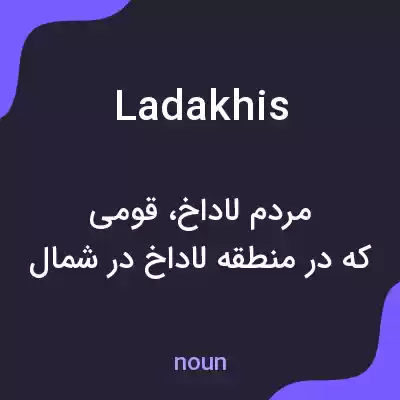 Ladakhis

مردم لاداخ، قومی
که در منطقه لاداخ در شمال

noun